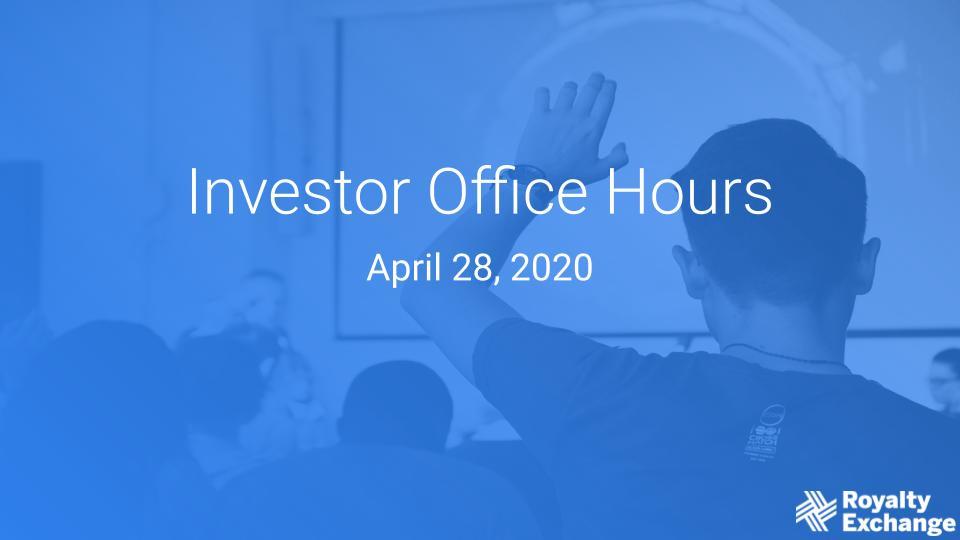 Investor Office Hours

April 28, 2020

Royalty Exchange